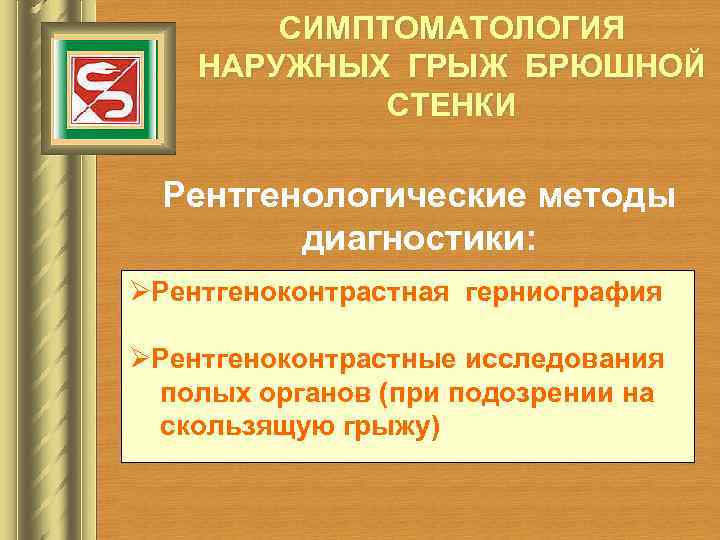 СИМПТОМАТОЛОГИЯ НАРУЖНЫХ ГРЫЖ БРЮШНОЙ СТЕНКИ

Рентгенологические методы диагностики:

➢Рентгеноконтрастная герниография

➢Рентгеноконтрастные исследования полых органов (при подозрении на скользящую грыжу)